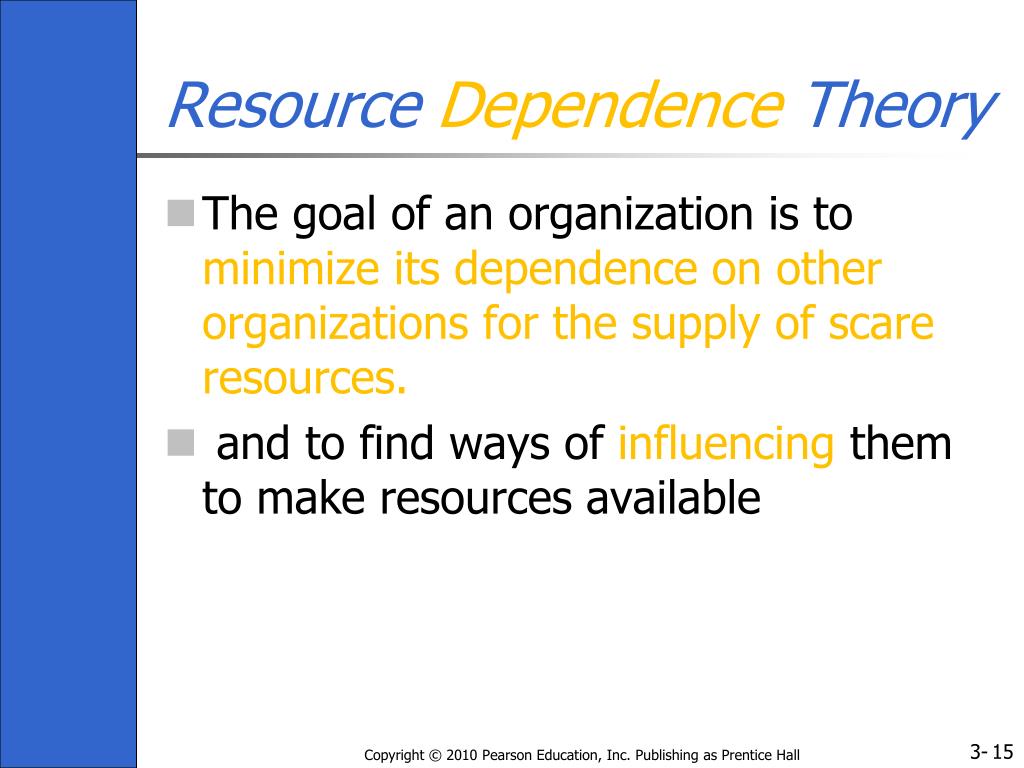 Resource Dependence Theory

The goal of an organization is to minimize its dependence on other organizations for the supply of scare resources.

and to find ways of influencing them to make resources available

Copyright © 2010 Pearson Education, Inc. Publishing as Prentice Hall

3- 15